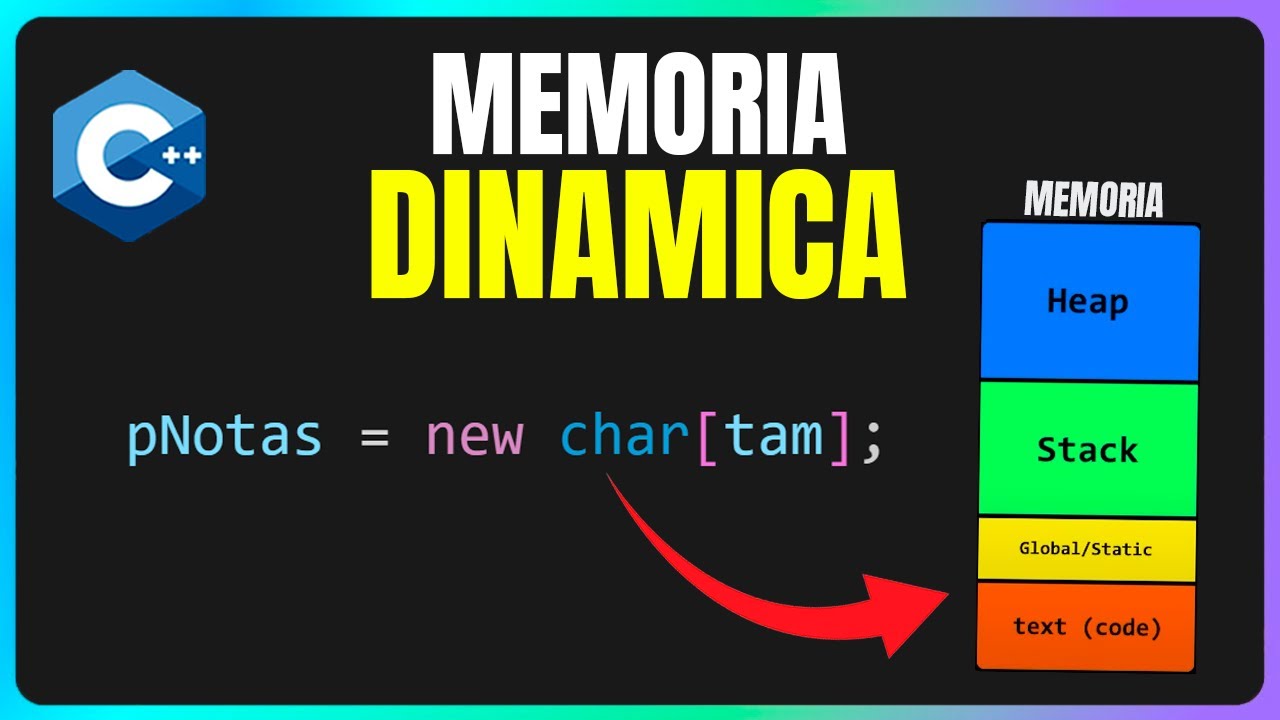 C++

MEMORIA
DINAMICA

pNotas = new char[tam];

MEMORIA

Heap

Stack

Global/Static

text (code)